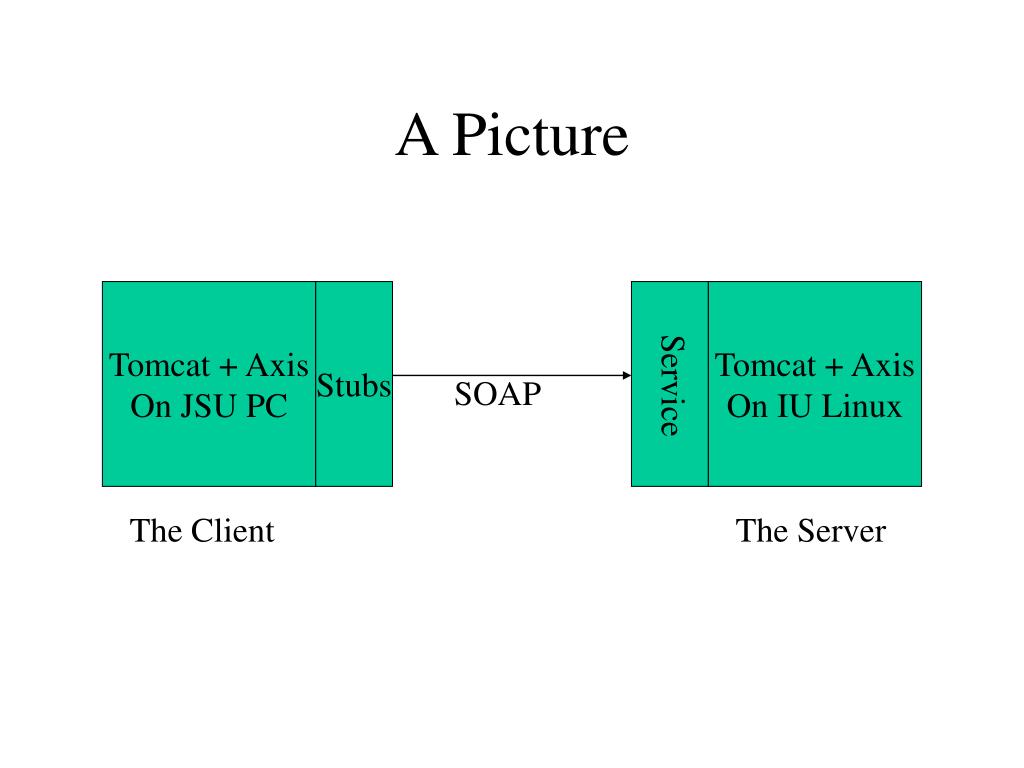 A Picture

Tomcat + Axis
On JSU PC

Stubs

SOAP

Service

Tomcat + Axis
On IU Linux

The Client

The Server